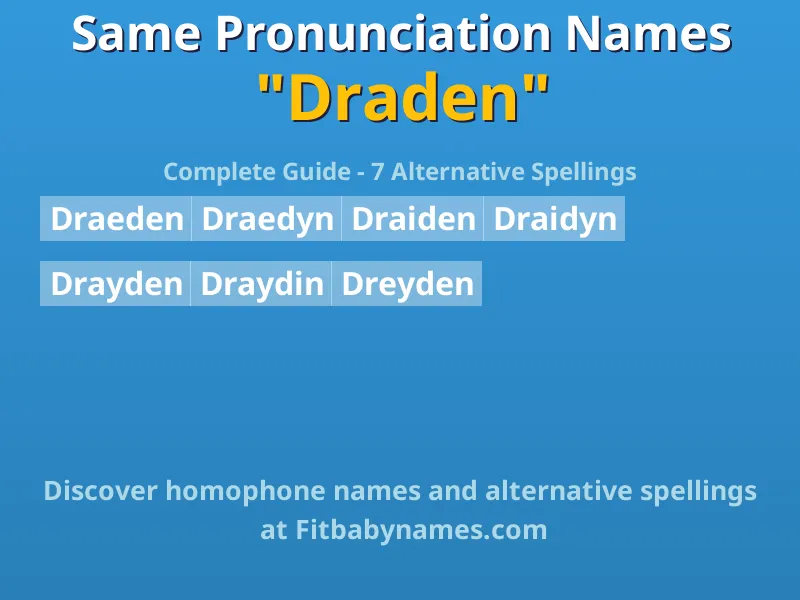 Same Pronunciation Names
"Draden"

Complete Guide - 7 Alternative Spellings

Draeden Draedyn Draiden Draidyn

Drayden Draydin Dreyden

Discover homophone names and alternative spellings at Fitbabynames.com